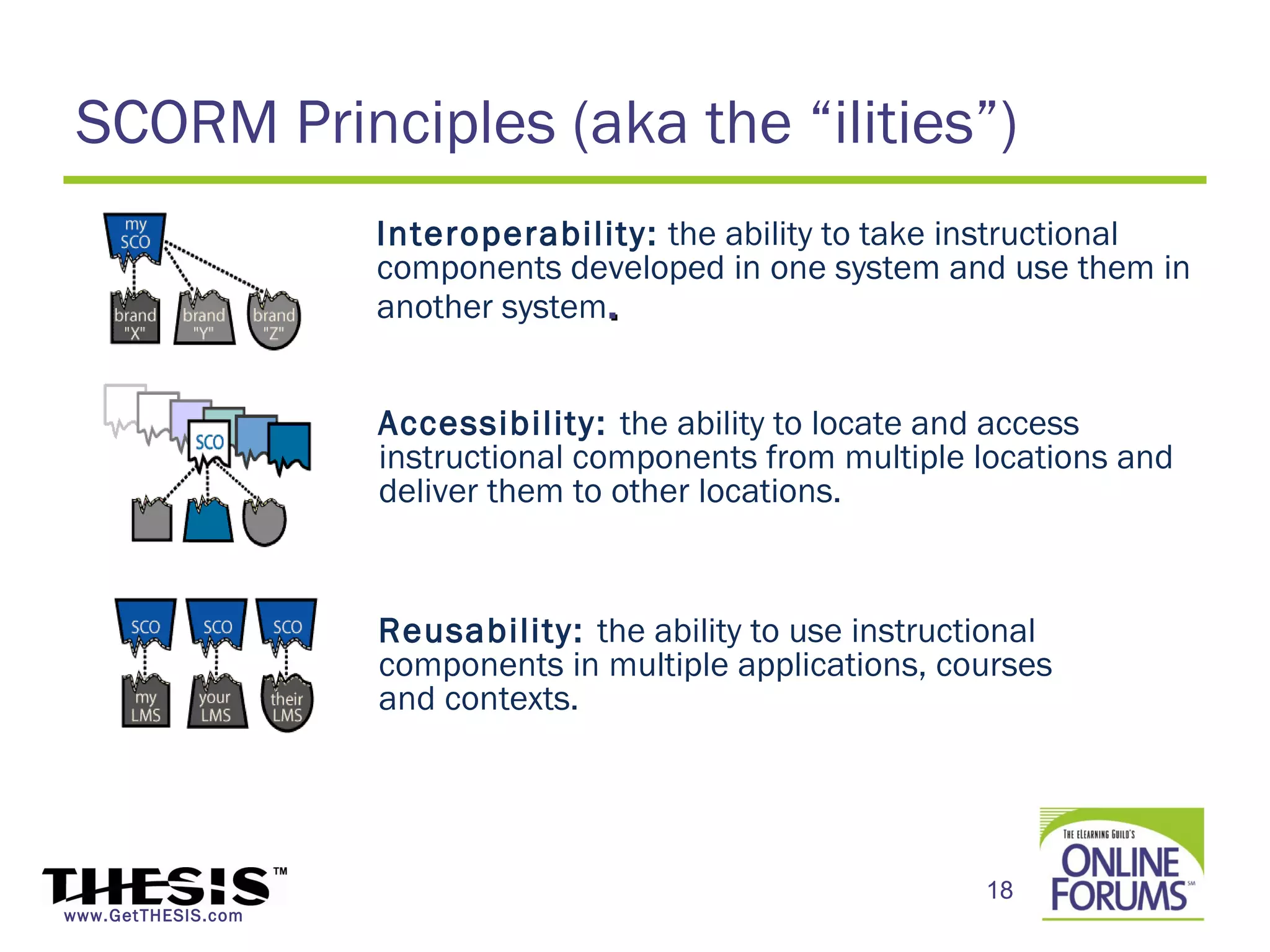 SCORM Principles (aka the “ilities”)

my SCO

brand "X"

brand "Y"

brand "Z"

Interoperability: the ability to take instructional components developed in one system and use them in another system.

SCO

Accessibility: the ability to locate and access instructional components from multiple locations and deliver them to other locations.

SCO

SCO

SCO

my LMS

your LMS

their LMS

Reusability: the ability to use instructional components in multiple applications, courses and contexts.

THESIS™
www.GetTHESIS.com

18

THE ELEARNING GUILD'S
ONLINE FORUMS℠